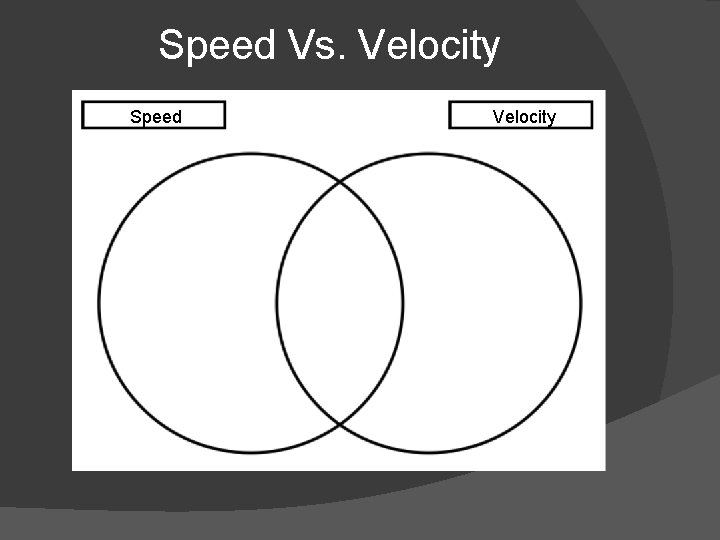 Speed Vs. Velocity

Speed

Velocity